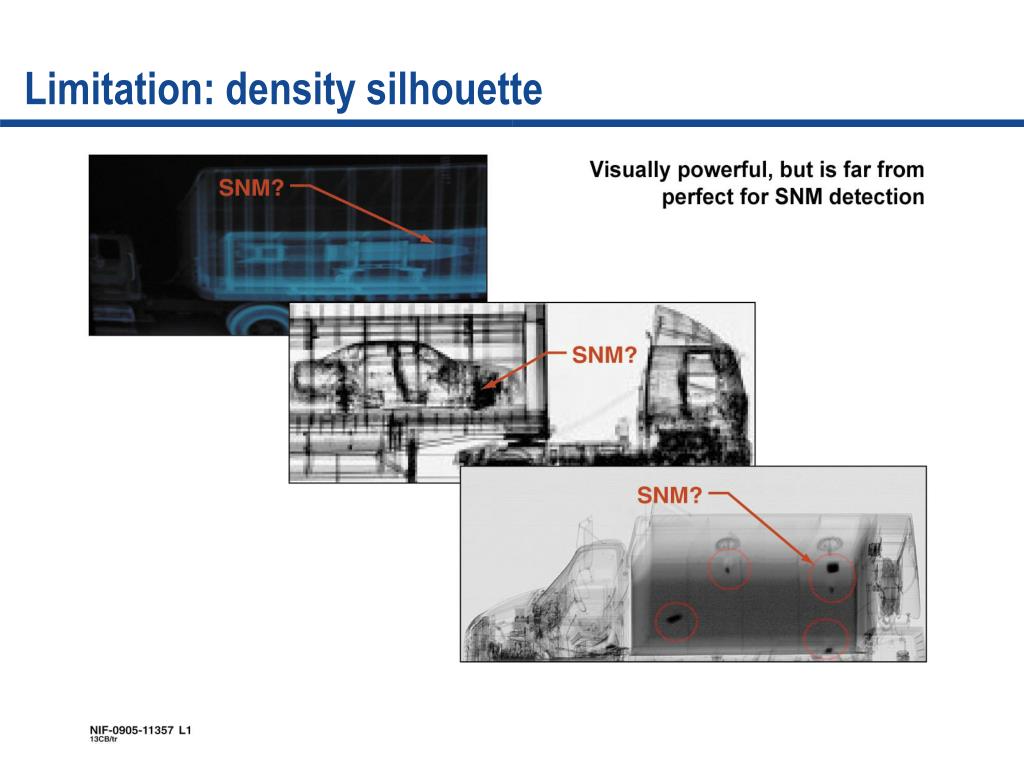 Limitation: density silhouette

SNM?

Visually powerful, but is far from perfect for SNM detection

SNM?

SNM?

NIF-0905-11357 L1
13CB/tr